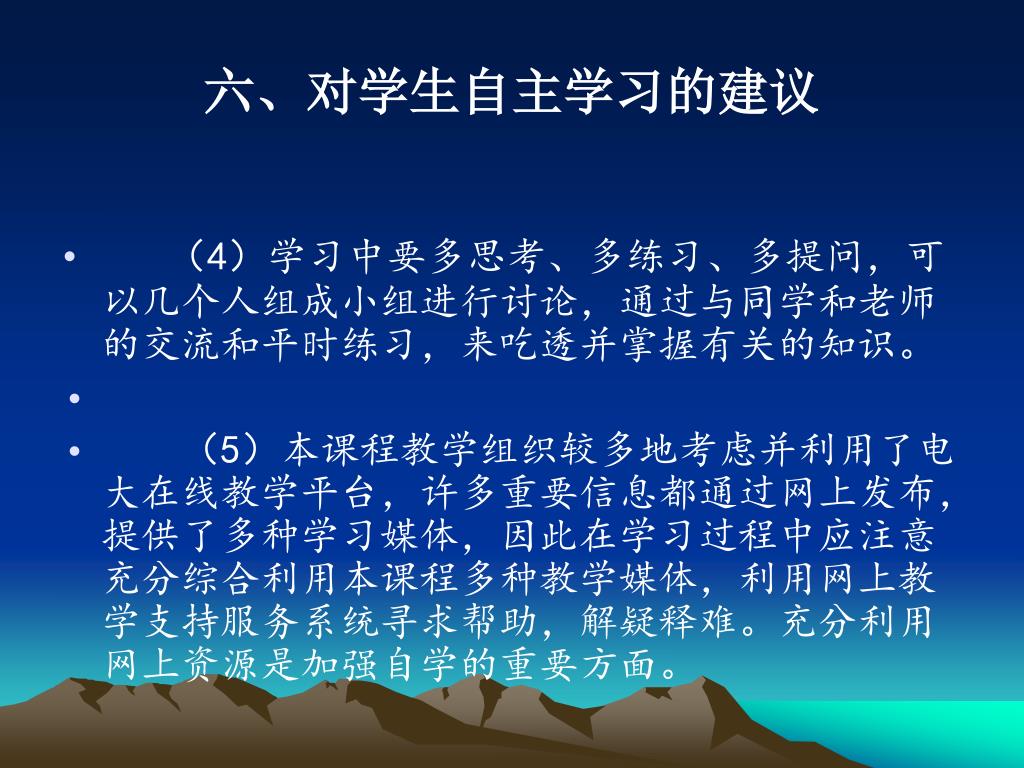 六、对学生自主学习的建议

• （4）学习中要多思考、多练习、多提问，可以几个人组成小组进行讨论，通过与同学和老师的交流和平时练习，来吃透并掌握有关的知识。

•

• （5）本课程教学组织较多地考虑并利用了电大在线教学平台，许多重要信息都通过网上发布，提供了多种学习媒体，因此在学习过程中应注意充分综合利用本课程多种教学媒体，利用网上教学支持服务系统寻求帮助，解疑释难。充分利用网上资源是加强自学的重要方面。